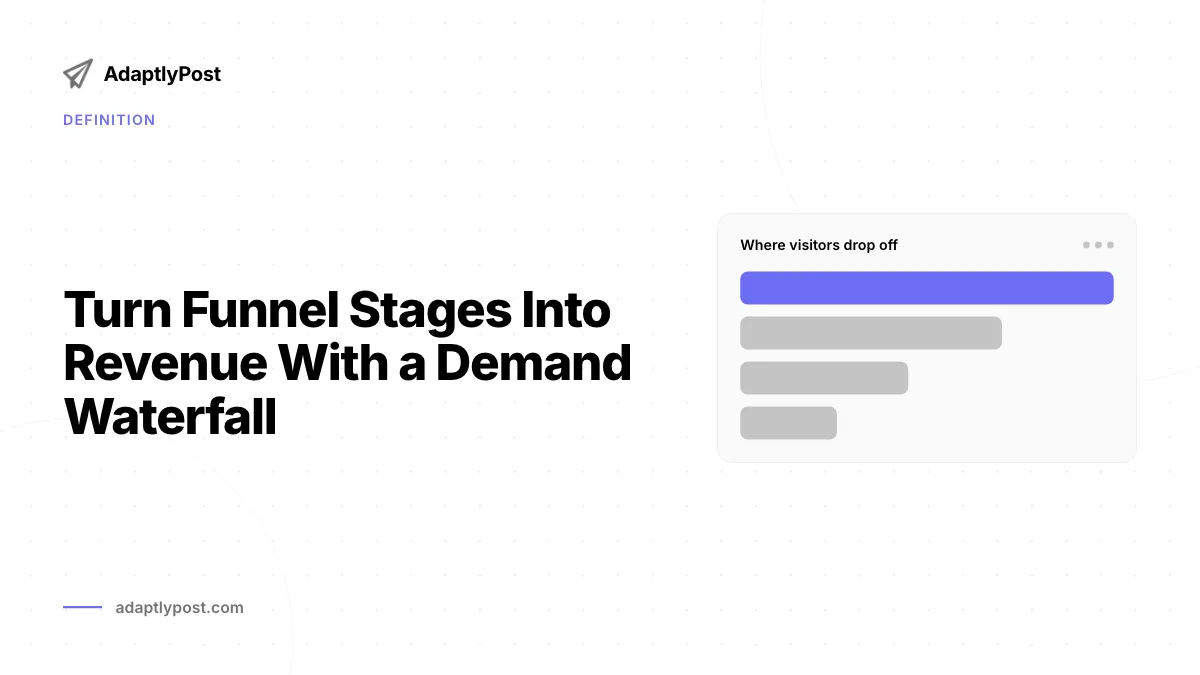 AdaptlyPost

DEFINITION

Turn Funnel Stages Into Revenue With a Demand Waterfall

Where visitors drop off

adaptlypost.com